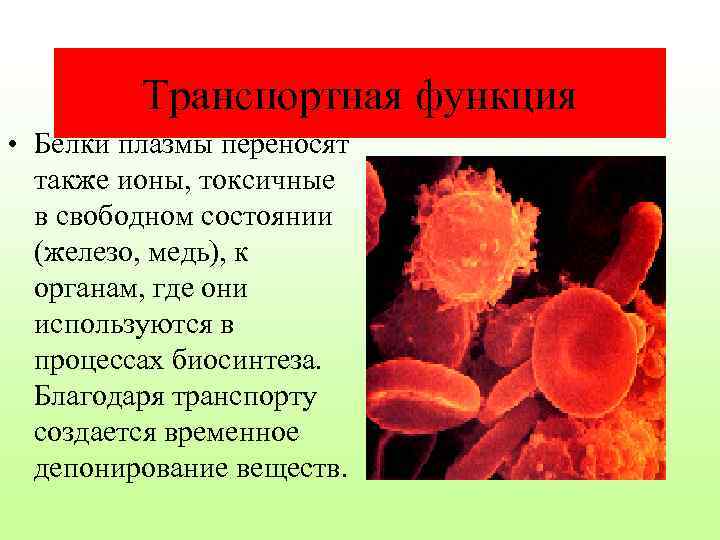 Транспортная функция

• Белки плазмы переносят также ионы, токсичные в свободном состоянии (железо, медь), к органам, где они используются в процессах биосинтеза. Благодаря транспорту создается временное депонирование веществ.